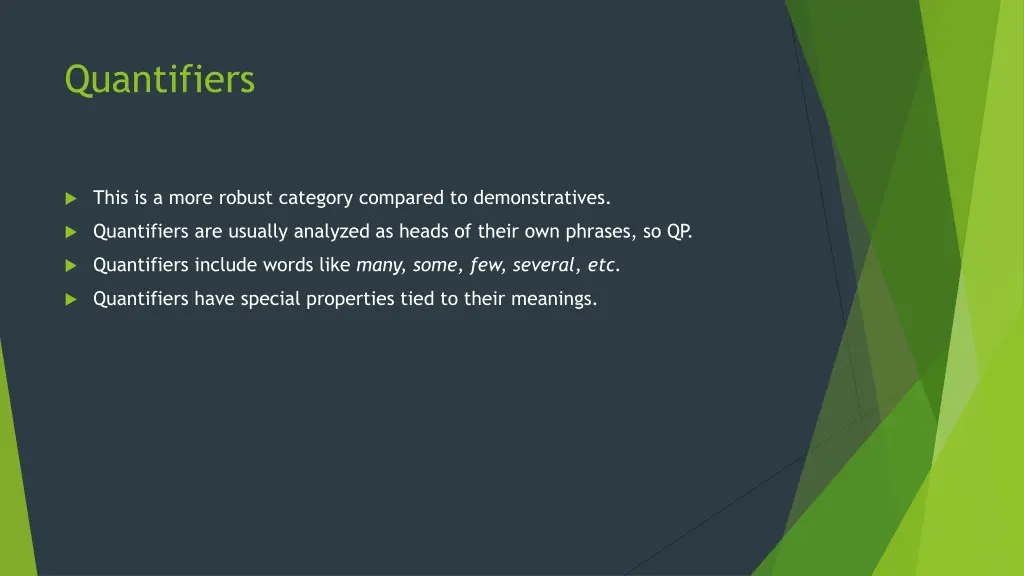 Quantifiers

This is a more robust category compared to demonstratives.

Quantifiers are usually analyzed as heads of their own phrases, so QP.

Quantifiers include words like many, some, few, several, etc.

Quantifiers have special properties tied to their meanings.